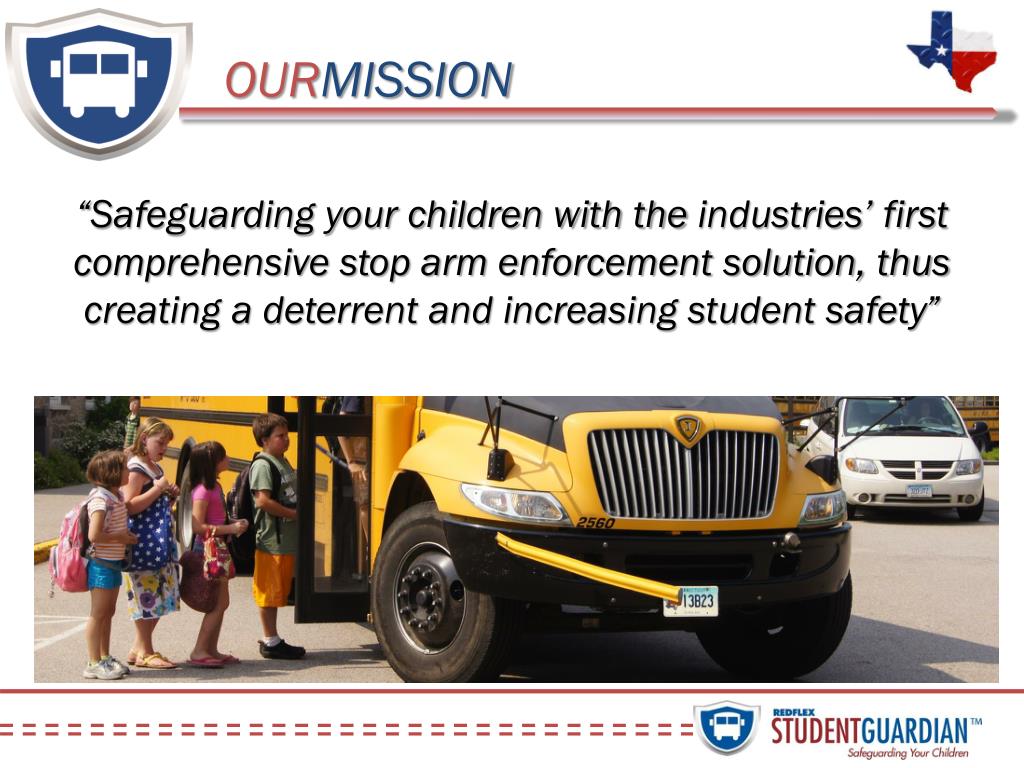 OURMISSION

“Safeguarding your children with the industries’ first comprehensive stop arm enforcement solution, thus creating a deterrent and increasing student safety”

2560

13B23

REDFLEX STUDENTGUARDIAN™ Safeguarding Your Children